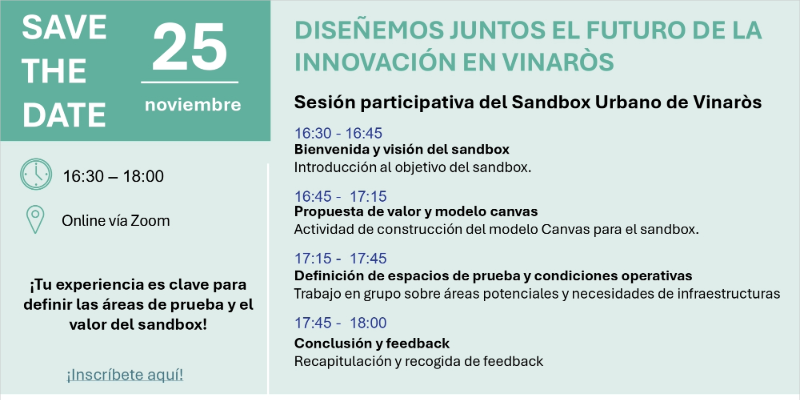 SAVE THE DATE

25
noviembre

16:30 – 18:00

Online vía Zoom

¡Tu experiencia es clave para definir las áreas de prueba y el valor del sandbox!

¡Inscríbete aquí!

DISEÑEMOS JUNTOS EL FUTURO DE LA INNOVACIÓN EN VINARÒS

Sesión participativa del Sandbox Urbano de Vinaròs

16:30 - 16:45
Bienvenida y visión del sandbox
Introducción al objetivo del sandbox.

16:45 - 17:15
Propuesta de valor y modelo canvas
Actividad de construcción del modelo Canvas para el sandbox.

17:15 - 17:45
Definición de espacios de prueba y condiciones operativas
Trabajo en grupo sobre áreas potenciales y necesidades de infraestructuras

17:45 - 18:00
Conclusión y feedback
Recapitulación y recogida de feedback